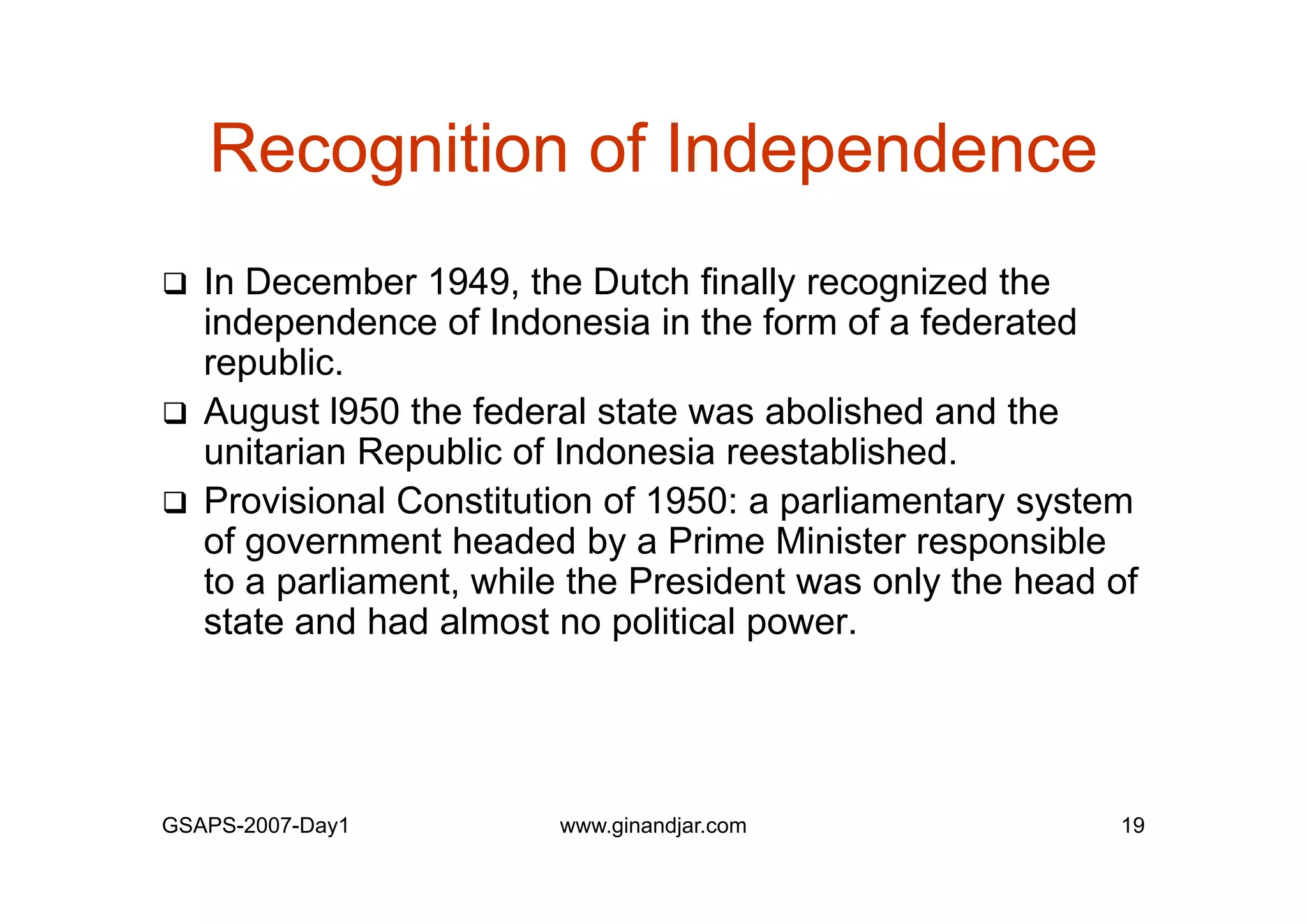 Recognition of Independence

❑ In December 1949, the Dutch finally recognized the independence of Indonesia in the form of a federated republic.

❑ August l950 the federal state was abolished and the unitarian Republic of Indonesia reestablished.

❑ Provisional Constitution of 1950: a parliamentary system of government headed by a Prime Minister responsible to a parliament, while the President was only the head of state and had almost no political power.

GSAPS-2007-Day1

www.ginandjar.com

19